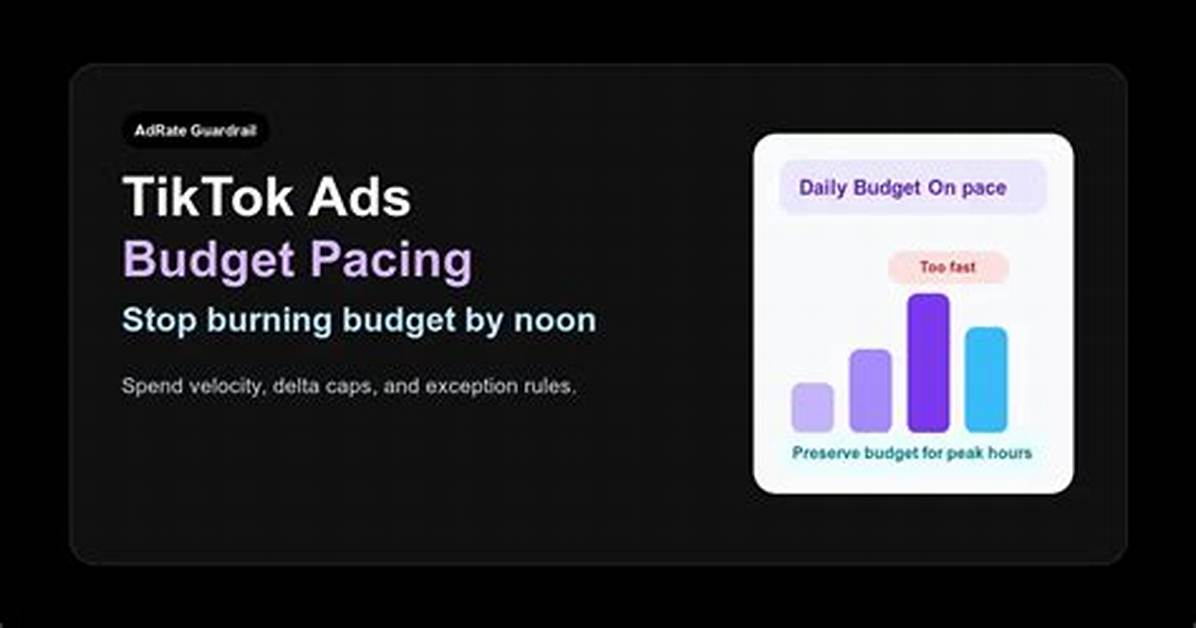 AdRate Guardrail

TikTok Ads
Budget Pacing
Stop burning budget by noon

Spend velocity, delta caps, and exception rules.

Daily Budget On pace

Too fast

Preserve budget for peak hours